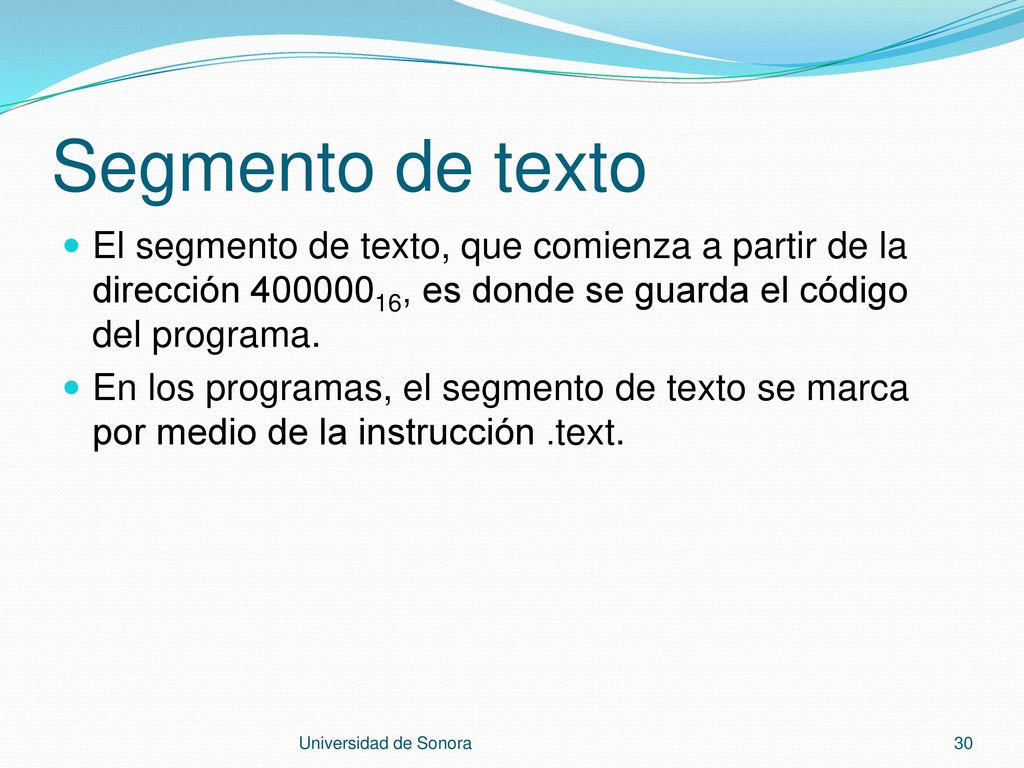 Segmento de texto

El segmento de texto, que comienza a partir de la dirección $400000_{16}$, es donde se guarda el código del programa.

En los programas, el segmento de texto se marca por medio de la instrucción .text.

Universidad de Sonora

30